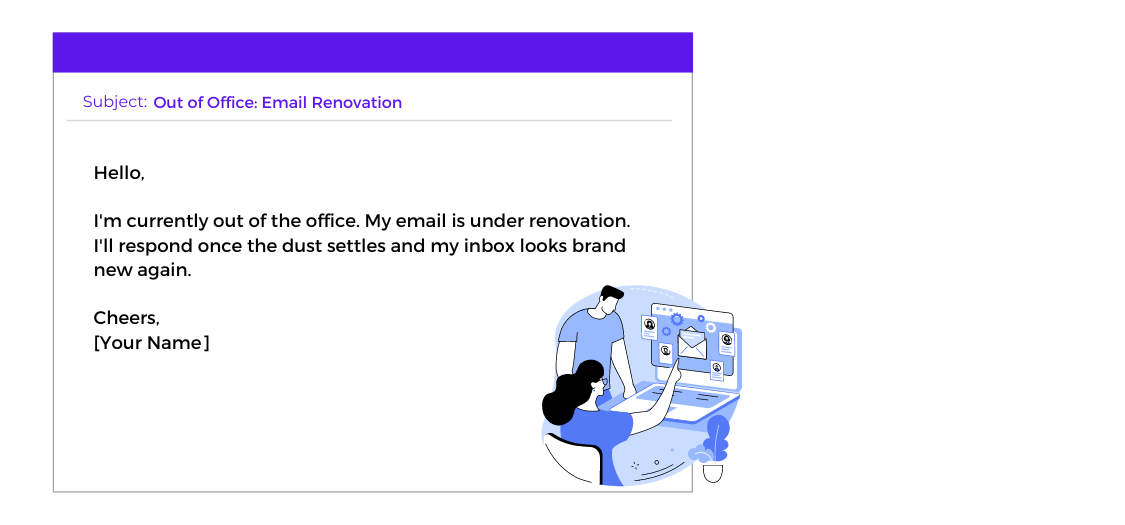 Subject: Out of Office: Email Renovation

Hello,

I'm currently out of the office. My email is under renovation. I'll respond once the dust settles and my inbox looks brand new again.

Cheers,
[Your Name]